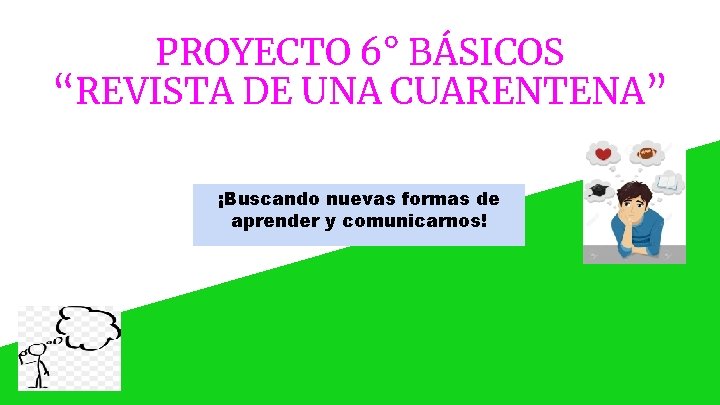 PROYECTO 6° BÁSICOS
“REVISTA DE UNA CUARENTENA”

¡Buscando nuevas formas de aprender y comunicarnos!